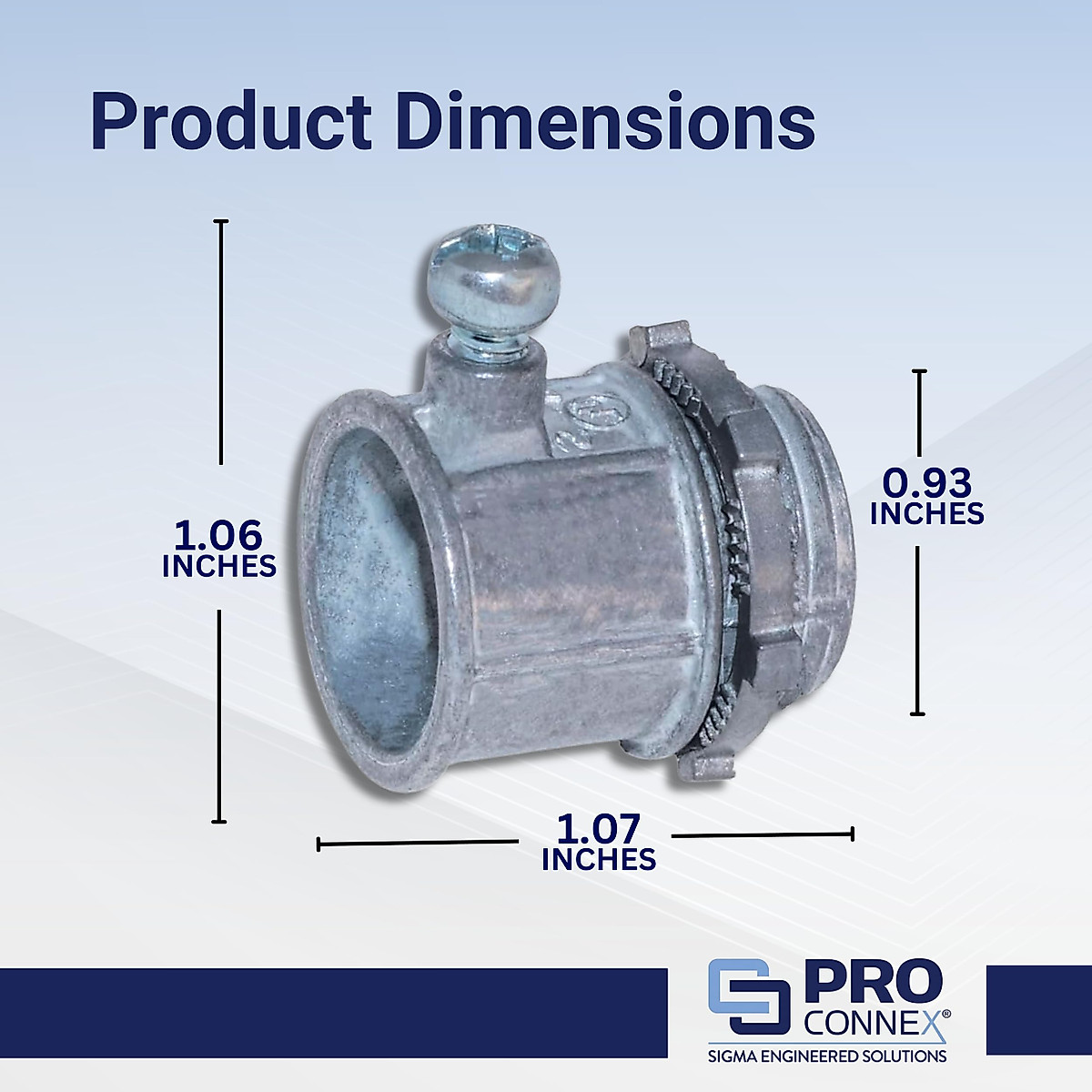 Product Dimensions

1.06 INCHES

0.93 INCHES

1.07 INCHES

PRO CONNEX®
SIGMA ENGINEERED SOLUTIONS